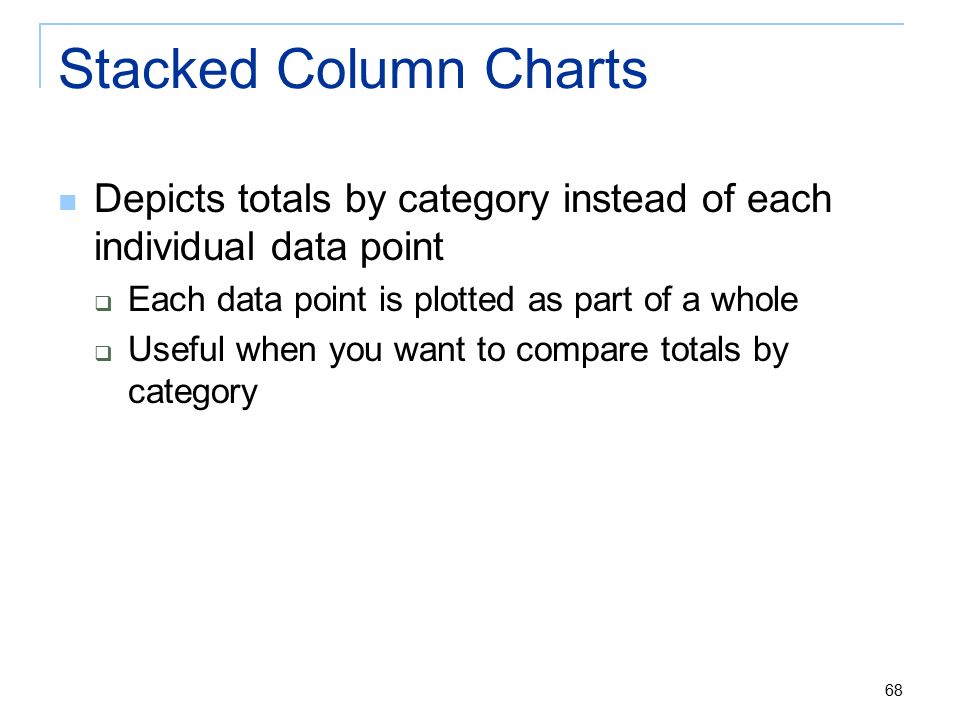 Stacked Column Charts

Depicts totals by category instead of each individual data point

Each data point is plotted as part of a whole

Useful when you want to compare totals by category

68